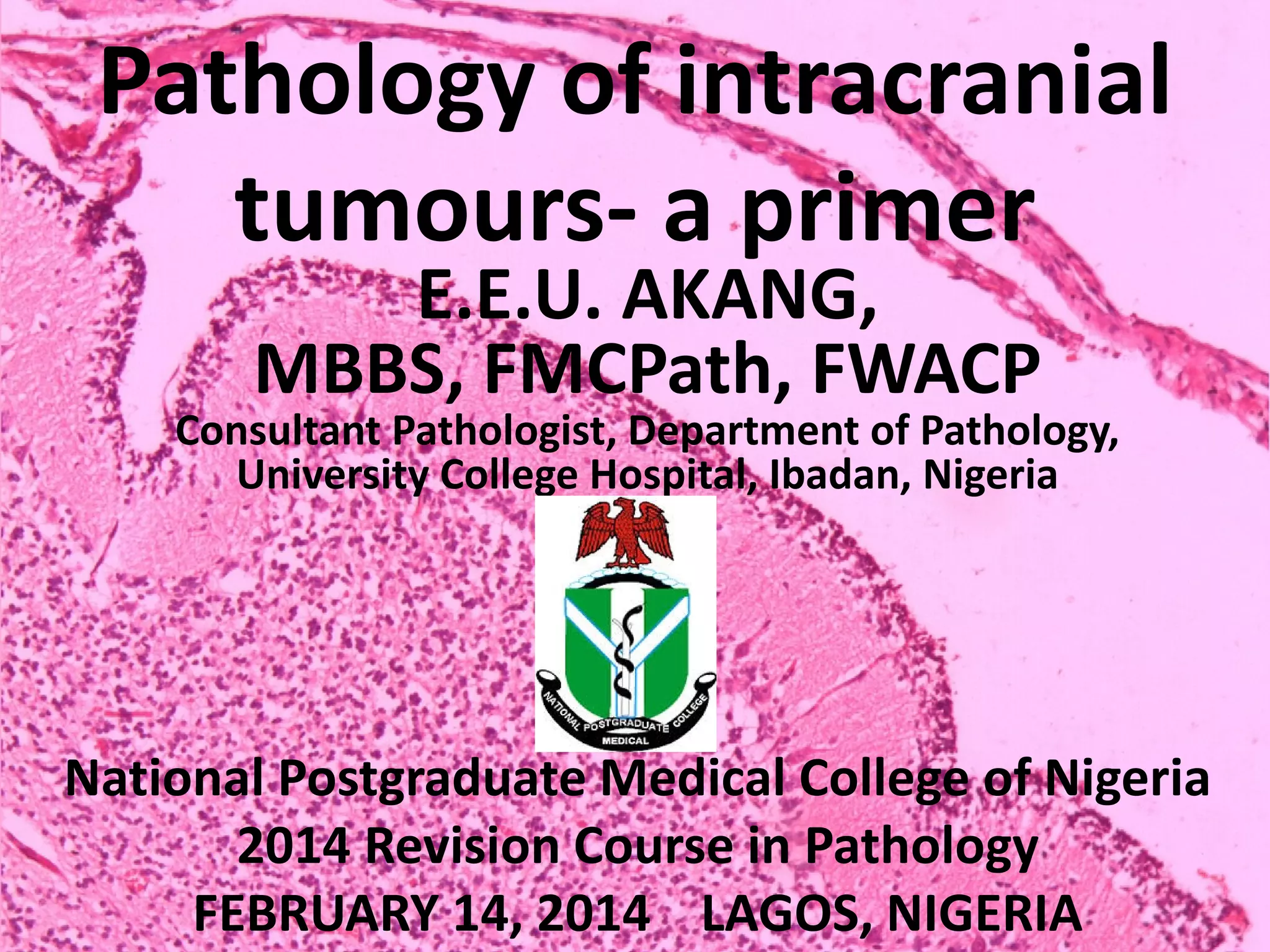 Pathology of intracranial tumours- a primer

E.E.U. AKANG,
MBBS, FMCPath, FWACP

Consultant Pathologist, Department of Pathology, University College Hospital, Ibadan, Nigeria

NATIONAL POSTGRADUATE COLLEGE
MEDICAL

National Postgraduate Medical College of Nigeria
2014 Revision Course in Pathology
FEBRUARY 14, 2014 LAGOS, NIGERIA